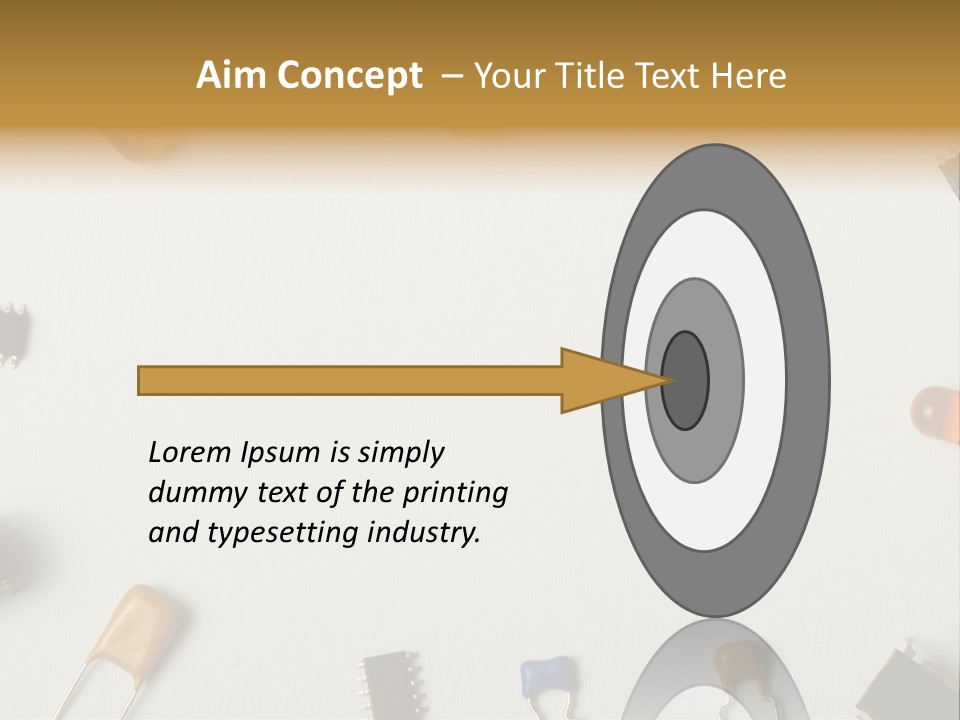 Aim Concept – Your Title Text Here

Lorem Ipsum is simply dummy text of the printing and typesetting industry.